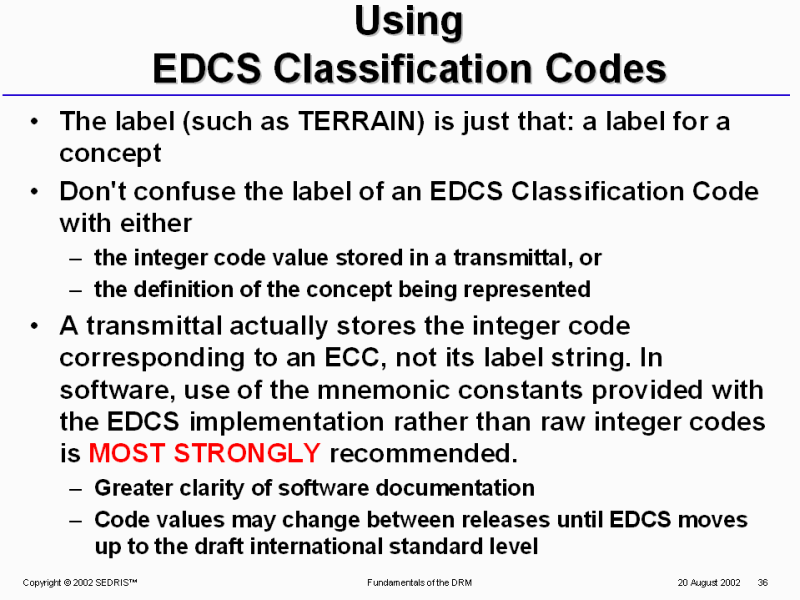 Using
EDCS Classification Codes

• The label (such as TERRAIN) is just that: a label for a concept
• Don't confuse the label of an EDCS Classification Code with either
– the integer code value stored in a transmittal, or
– the definition of the concept being represented
• A transmittal actually stores the integer code corresponding to an ECC, not its label string. In software, use of the mnemonic constants provided with the EDCS implementation rather than raw integer codes is MOST STRONGLY recommended.
– Greater clarity of software documentation
– Code values may change between releases until EDCS moves up to the draft international standard level

Copyright © 2002 SEDRIS™ Fundamentals of the DRM 20 August 2002 36